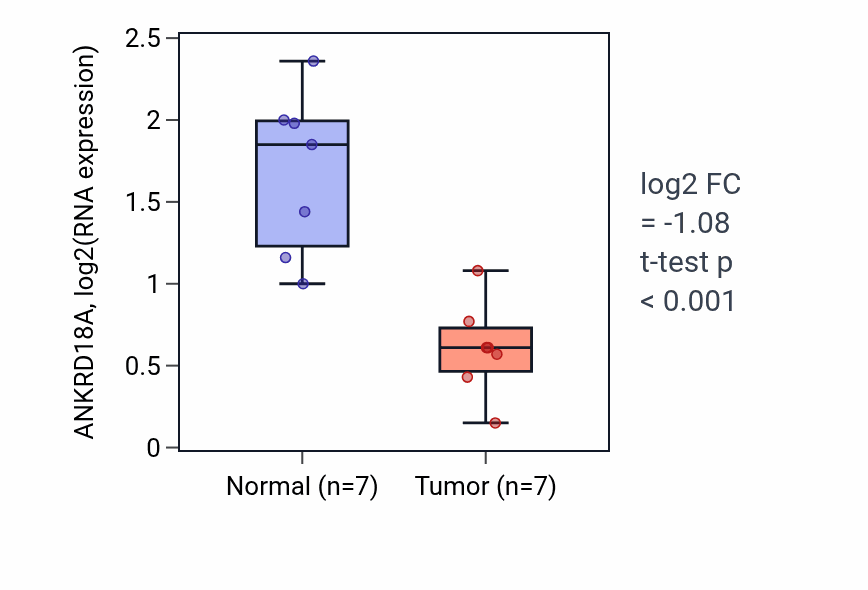 ANKRD18A, log2(RNA expression)

2.5
2
1.5
1
0.5
0

Normal (n=7)
Tumor (n=7)

log2 FC
= -1.08
t-test p
< 0.001